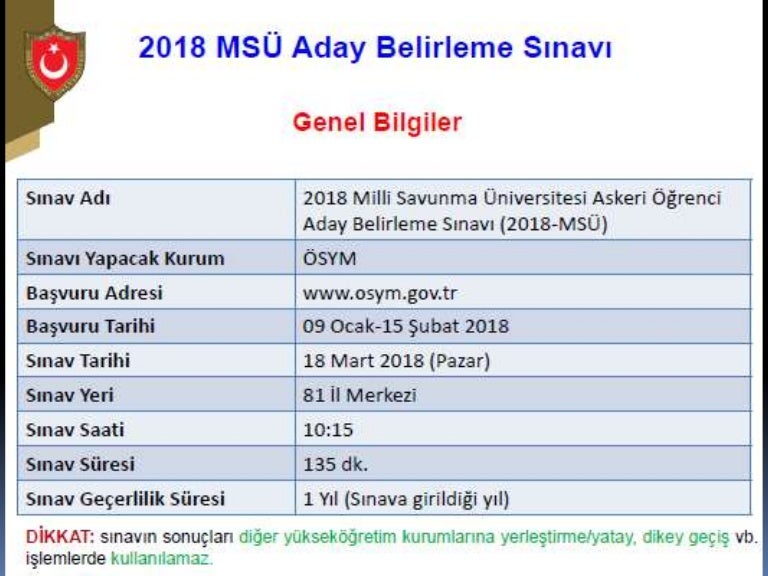 2018 MSÜ Aday Belirleme Sınavı

Genel Bilgiler

| Sınav Adı | 2018 Milli Savunma Üniversitesi Askeri Öğrenci Aday Belirleme Sınavı (2018-MSÜ) |
|---|---|
| Sınavı Yapacak Kurum | ÖSYM |
| Başvuru Adresi | www.osym.gov.tr |
| Başvuru Tarihi | 09 Ocak-15 Şubat 2018 |
| Sınav Tarihi | 18 Mart 2018 (Pazar) |
| Sınav Yeri | 81 İl Merkezi |
| Sınav Saati | 10:15 |
| Sınav Süresi | 135 dk. |
| Sınav Geçerlilik Süresi | 1 Yıl (Sınava girildiği yıl) |

DİKKAT: sınavın sonuçları diğer yükseköğretim kurumlarına yerleştirme/yatay, dikey geçiş vb. işlemlerde kullanılamaz.